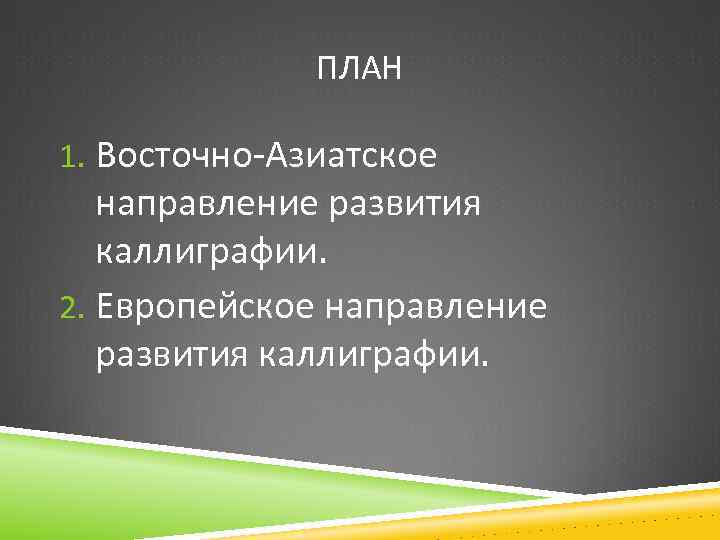 ПЛАН

1. Восточно-Азиатское направление развития каллиграфии.
2. Европейское направление развития каллиграфии.